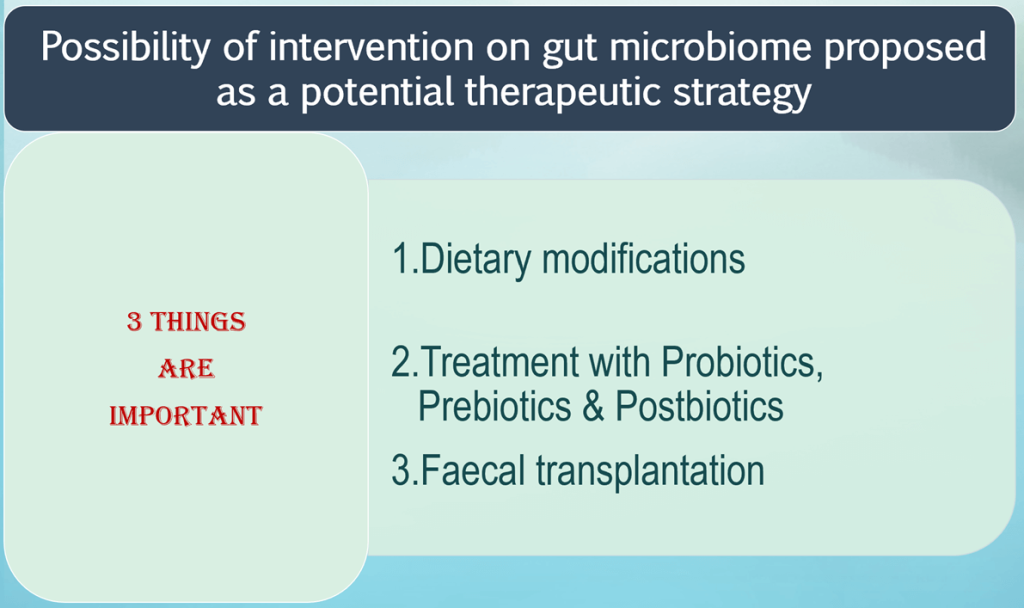 Possibility of intervention on gut microbiome proposed as a potential therapeutic strategy

3 THINGS ARE IMPORTANT

1.Dietary modifications

2.Treatment with Probiotics, Prebiotics & Postbiotics

3.Faecal transplantation